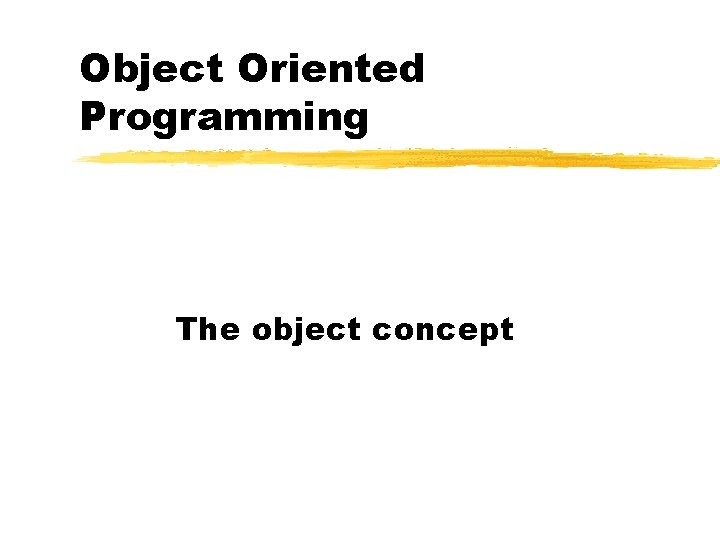 Object Oriented Programming

The object concept